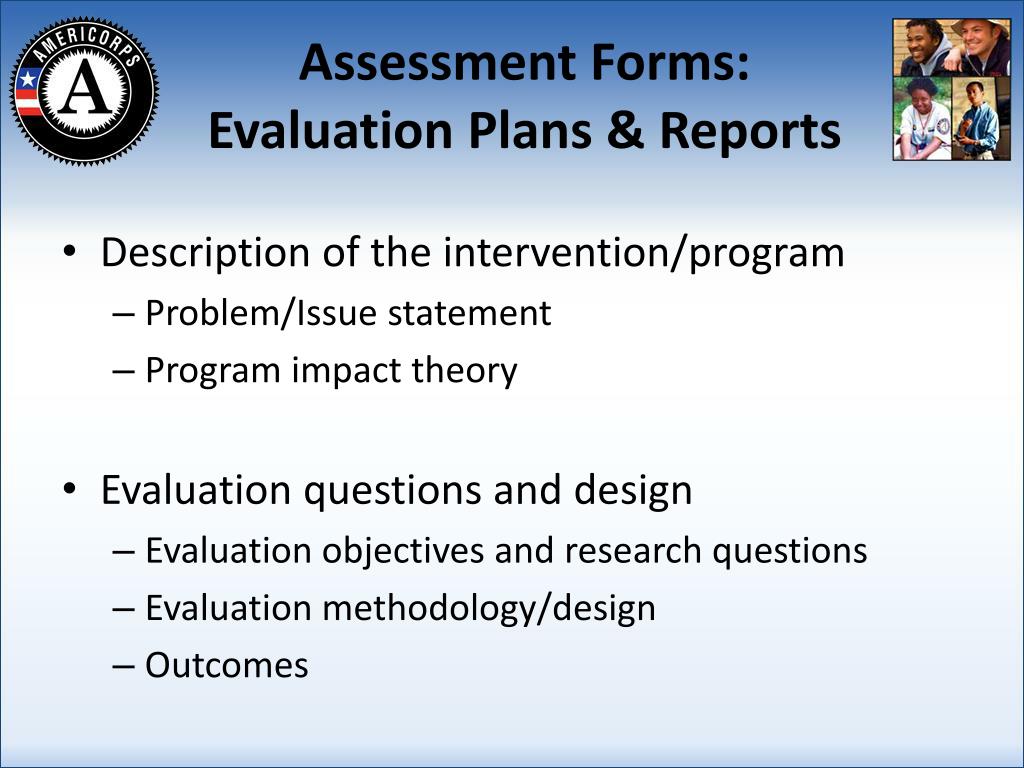 AMERICORPS
A

Assessment Forms:
Evaluation Plans & Reports

• Description of the intervention/program
– Problem/Issue statement
– Program impact theory

• Evaluation questions and design
– Evaluation objectives and research questions
– Evaluation methodology/design
– Outcomes